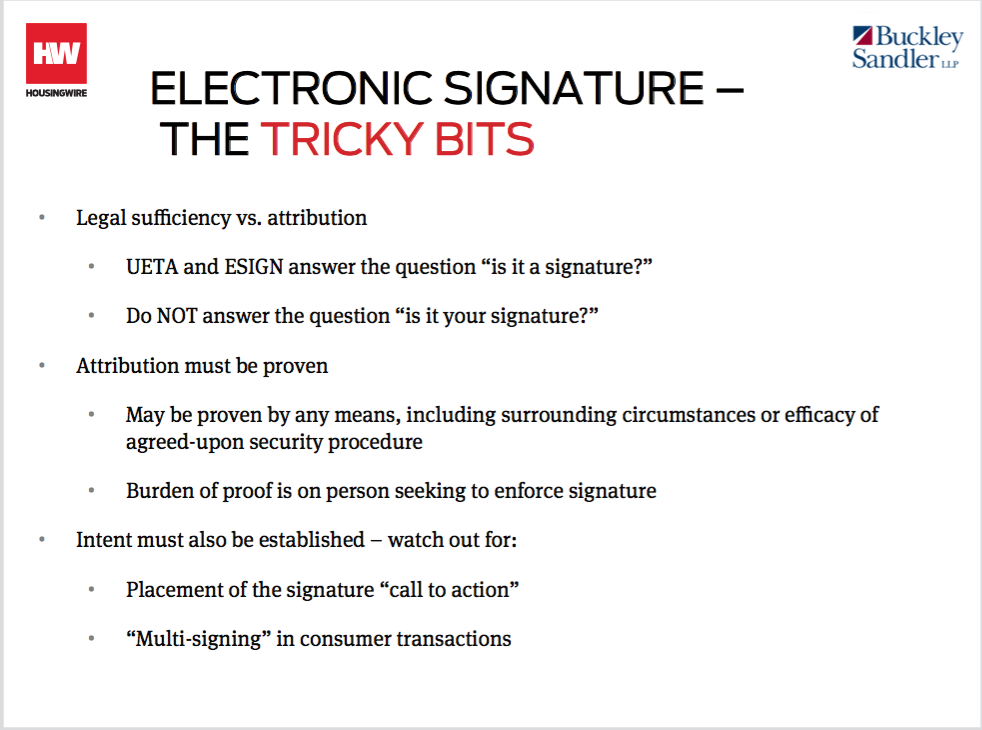 HW
HOUSINGWIRE

Buckley Sandler LLP

ELECTRONIC SIGNATURE – THE TRICKY BITS

• Legal sufficiency vs. attribution

• UETA and ESIGN answer the question “is it a signature?”

• Do NOT answer the question “is it your signature?”

• Attribution must be proven

• May be proven by any means, including surrounding circumstances or efficacy of agreed-upon security procedure

• Burden of proof is on person seeking to enforce signature

• Intent must also be established – watch out for:

• Placement of the signature “call to action”

• “Multi-signing” in consumer transactions